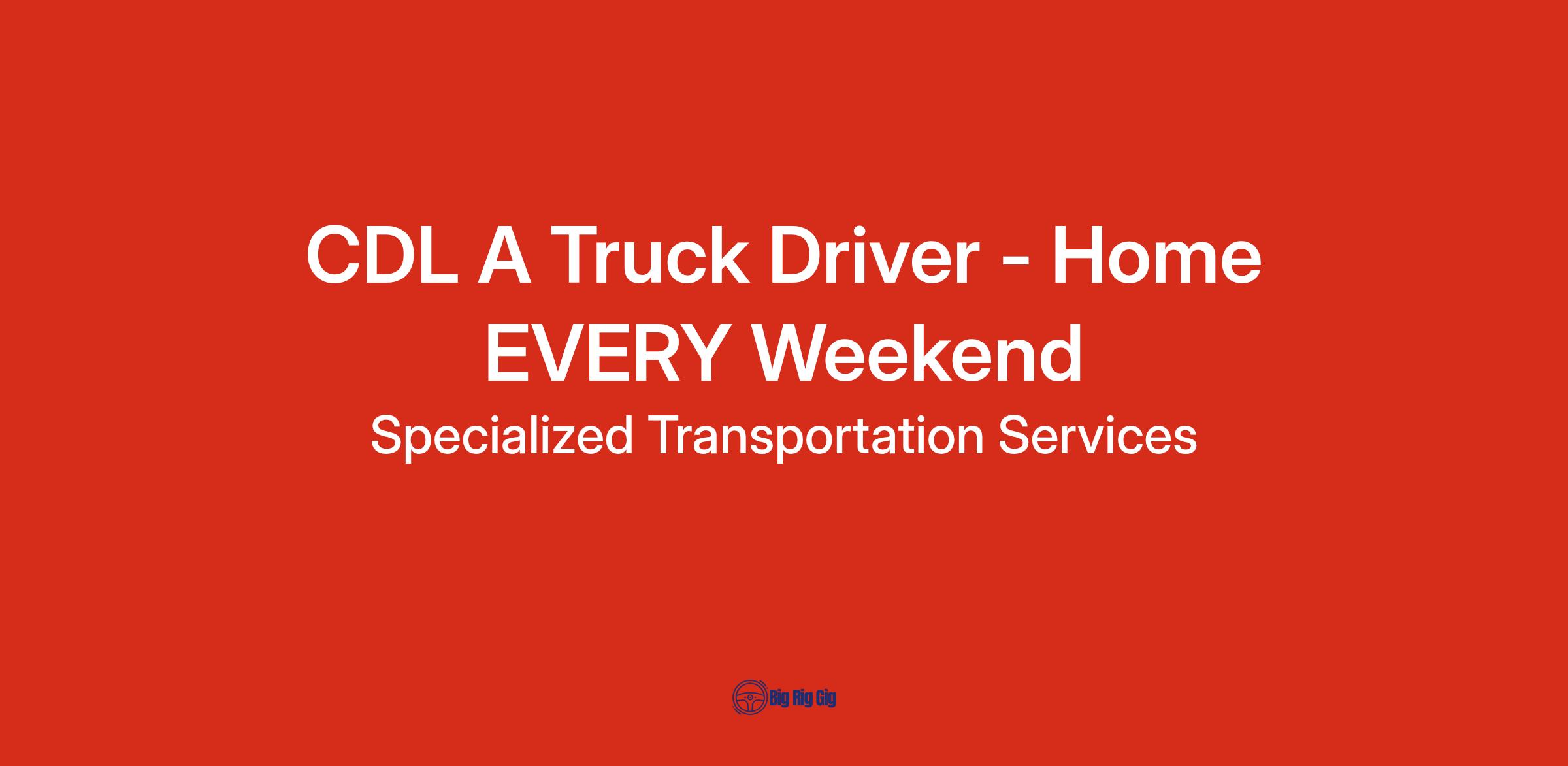 CDL A Truck Driver - Home EVERY Weekend

Specialized Transportation Services

Big Rig Gig